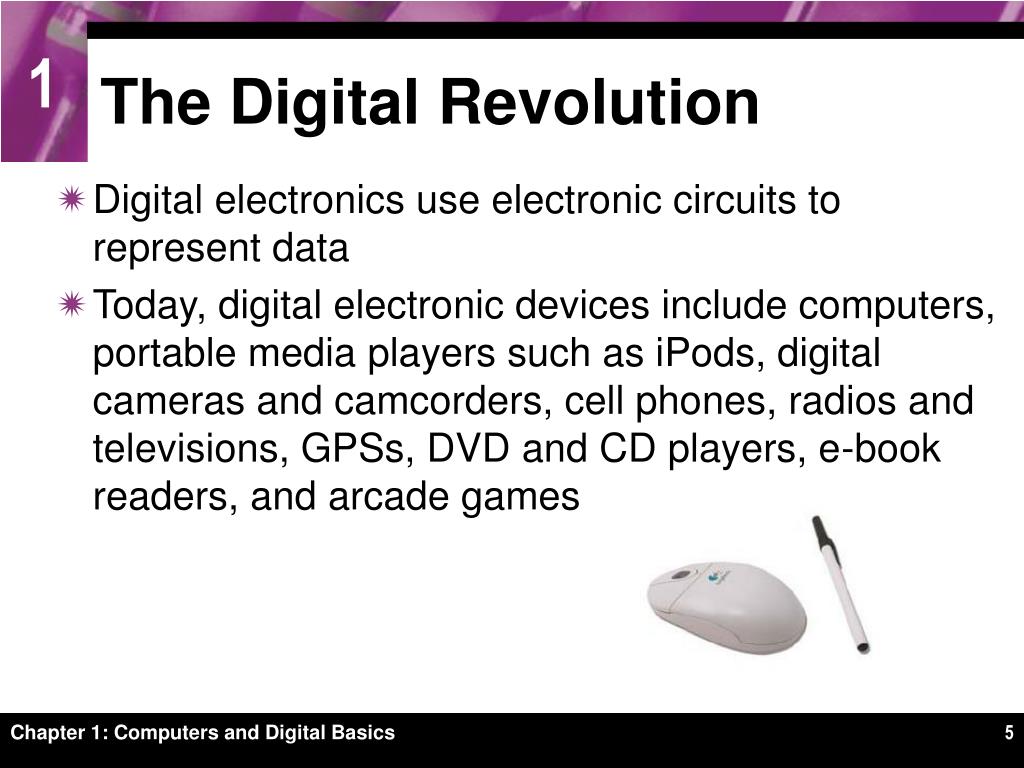 1

The Digital Revolution

Digital electronics use electronic circuits to represent data

Today, digital electronic devices include computers, portable media players such as iPods, digital cameras and camcorders, cell phones, radios and televisions, GPSs, DVD and CD players, e-book readers, and arcade games

Chapter 1: Computers and Digital Basics

5